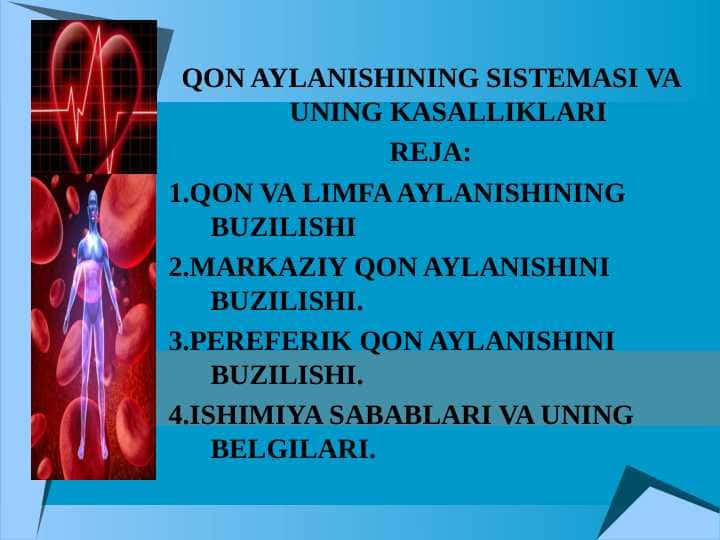 QON AYLANISHINING SISTEMASI VA UNING KASALLIKLARI

REJA:

1.QON VA LIMFA AYLANISHINING BUZILISHI

2.MARKAZIY QON AYLANISHINI BUZILISHI.

3.PEREFERIK QON AYLANISHINI BUZILISHI.

4.ISHIMIYA SABABLARI VA UNING BELGILARI.